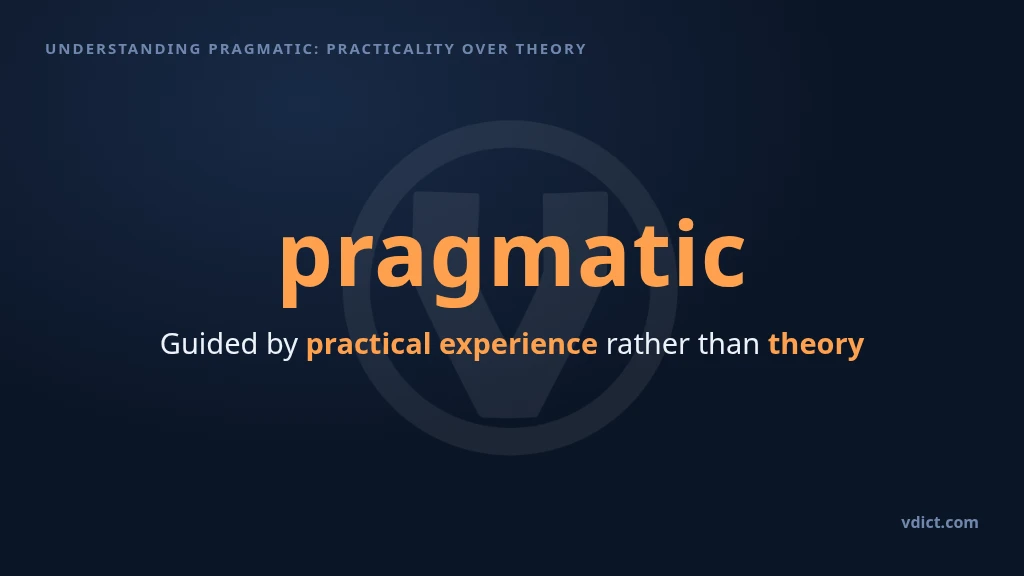 UNDERSTANDING PRAGMATIC: PRACTICALITY OVER THEORY

pragmatic

Guided by practical experience rather than theory

vdict.com